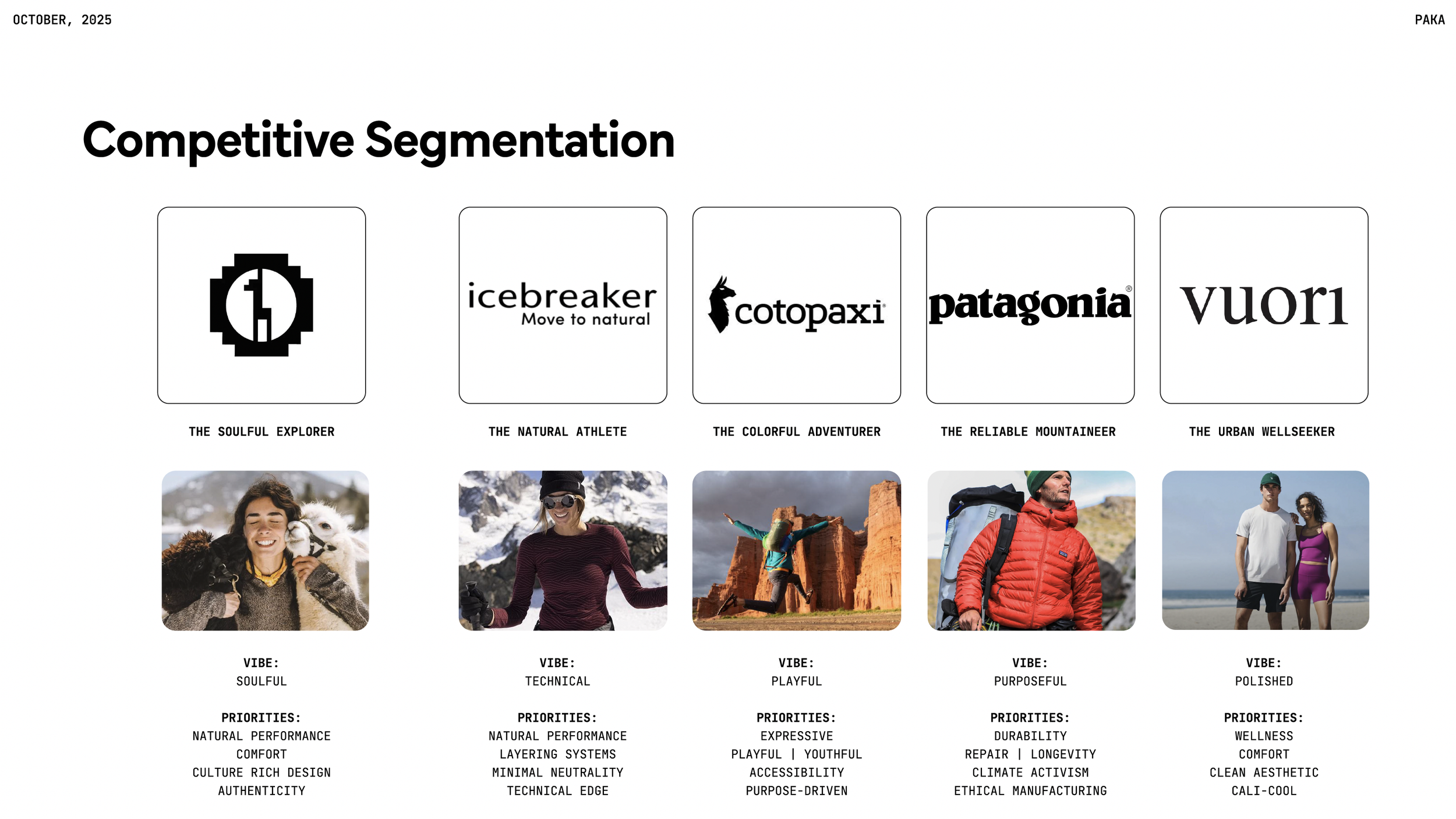 OCTOBER, 2025

PAKA

Competitive Segmentation

THE SOULFUL EXPLORER

VIBE:
SOULFUL

PRIORITIES:
NATURAL PERFORMANCE
COMFORT
CULTURE RICH DESIGN
AUTHENTICITY

icebreaker
Move to natural

THE NATURAL ATHLETE

VIBE:
TECHNICAL

PRIORITIES:
NATURAL PERFORMANCE
LAYERING SYSTEMS
MINIMAL NEUTRALITY
TECHNICAL EDGE

cotopaxi

THE COLORFUL ADVENTURER

VIBE:
PLAYFUL

PRIORITIES:
EXPRESSIVE
PLAYFUL | YOUTHFUL
ACCESSIBILITY
PURPOSE-DRIVEN

patagonia

THE RELIABLE MOUNTAINEER

VIBE:
PURPOSEFUL

PRIORITIES:
DURABILITY
REPAIR | LONGEVITY
CLIMATE ACTIVISM
ETHICAL MANUFACTURING

vuori

THE URBAN WELLSEEKER

VIBE:
POLISHED

PRIORITIES:
WELLNESS
COMFORT
CLEAN AESTHETIC
CALI-COOL